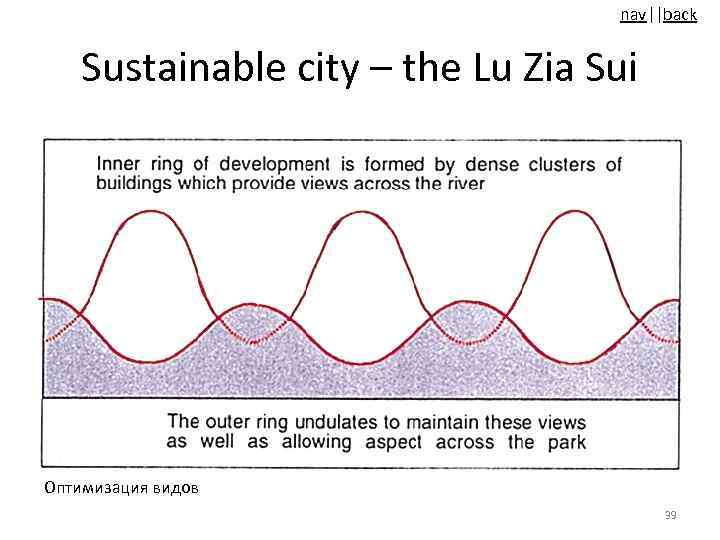 nav||back

Sustainable city – the Lu Zia Sui

Inner ring of development is formed by dense clusters of buildings which provide views across the river

The outer ring undulates to maintain these views as well as allowing aspect across the park

Оптимизация видов

39